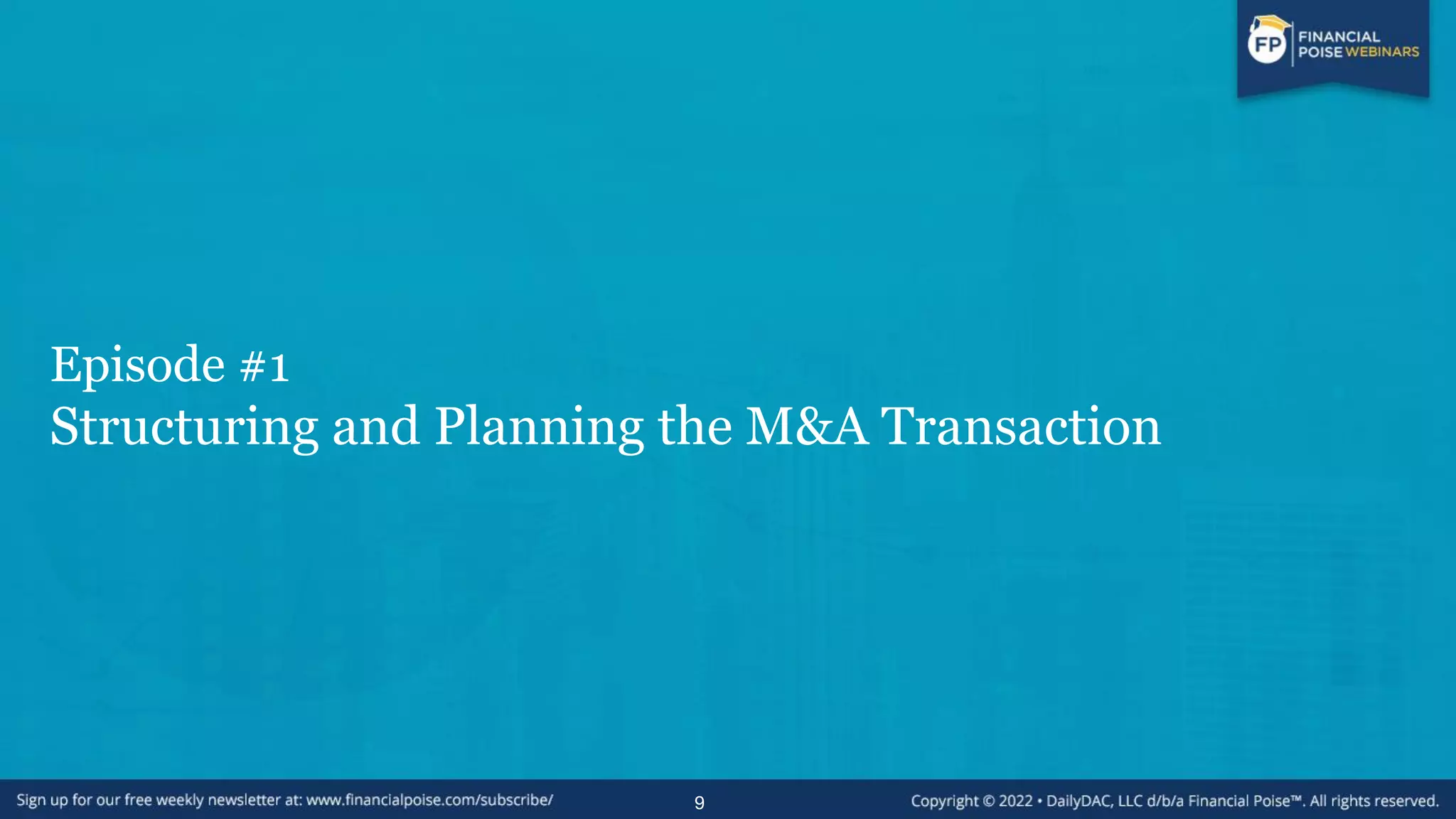 FP FINANCIAL POISE WEBINARS

Episode #1
Structuring and Planning the M&A Transaction

Sign up for our free weekly newsletter at: www.financialpoise.com/subscribe/

9

Copyright © 2022 • DailyDAC, LLC d/b/a Financial Poise™. All rights reserved.